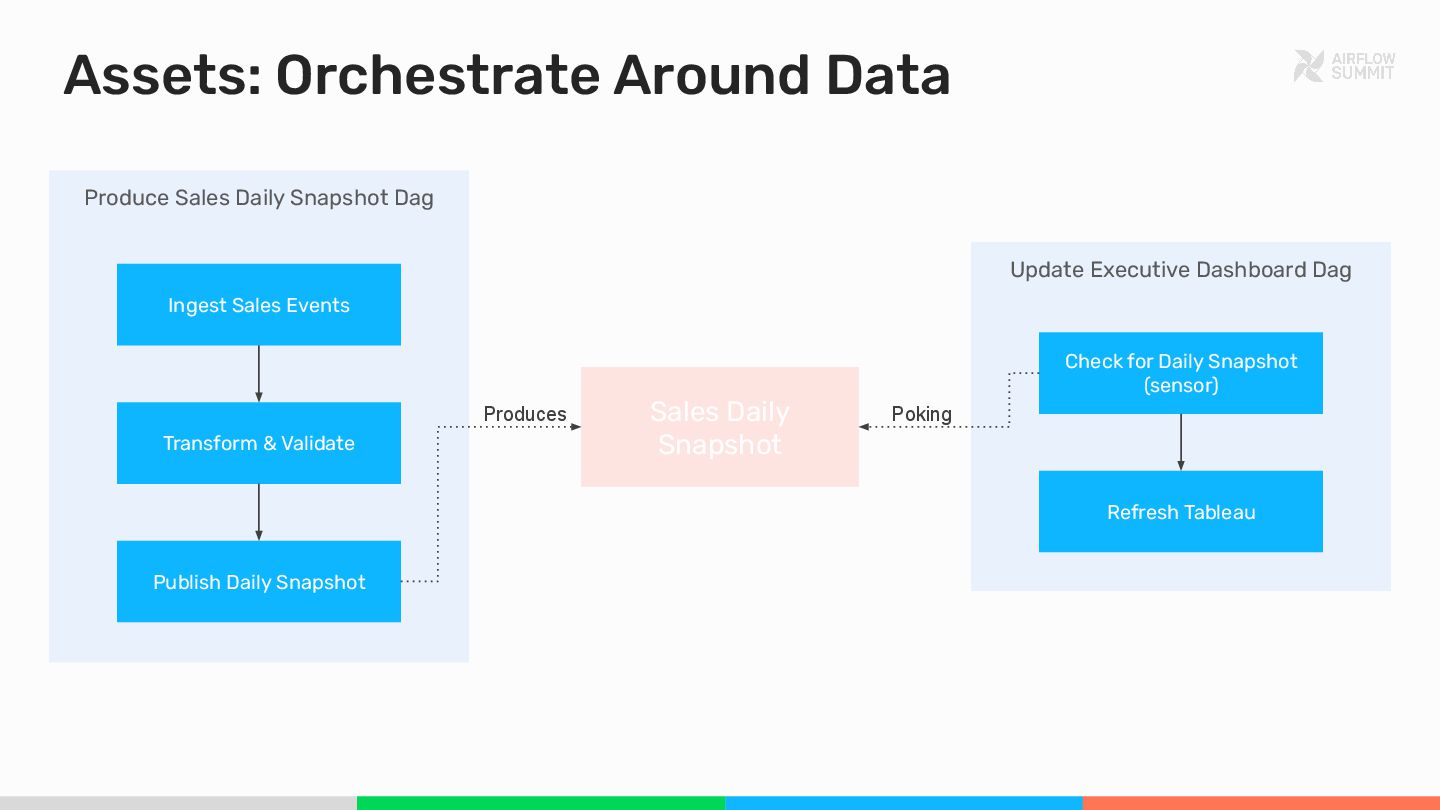 Assets: Orchestrate Around Data

AIRFLOW SUMMIT

Produce Sales Daily Snapshot Dag

Ingest Sales Events

Transform & Validate

Publish Daily Snapshot

Produces

Sales Daily Snapshot

Poking

Update Executive Dashboard Dag

Check for Daily Snapshot (sensor)

Refresh Tableau